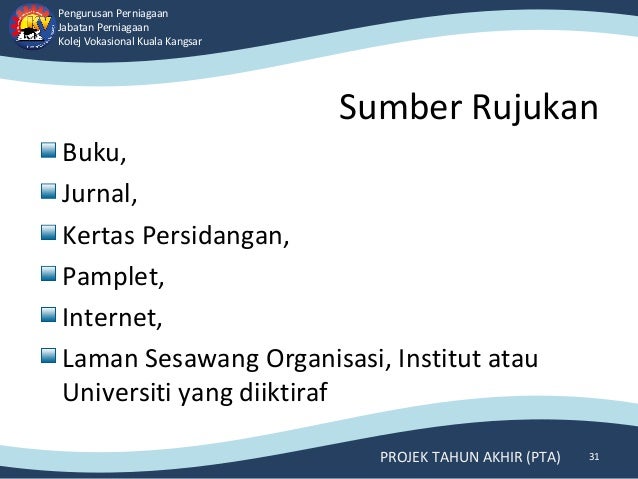 Pengurusan Perniagaan
Jabatan Perniagaan
Kolej Vokasional Kuala Kangsar

Sumber Rujukan

Buku,
Jurnal,
Kertas Persidangan,
Pamplet,
Internet,
Laman Sesawang Organisasi, Institut atau Universiti yang diiktiraf

PROJEK TAHUN AKHIR (PTA) 31